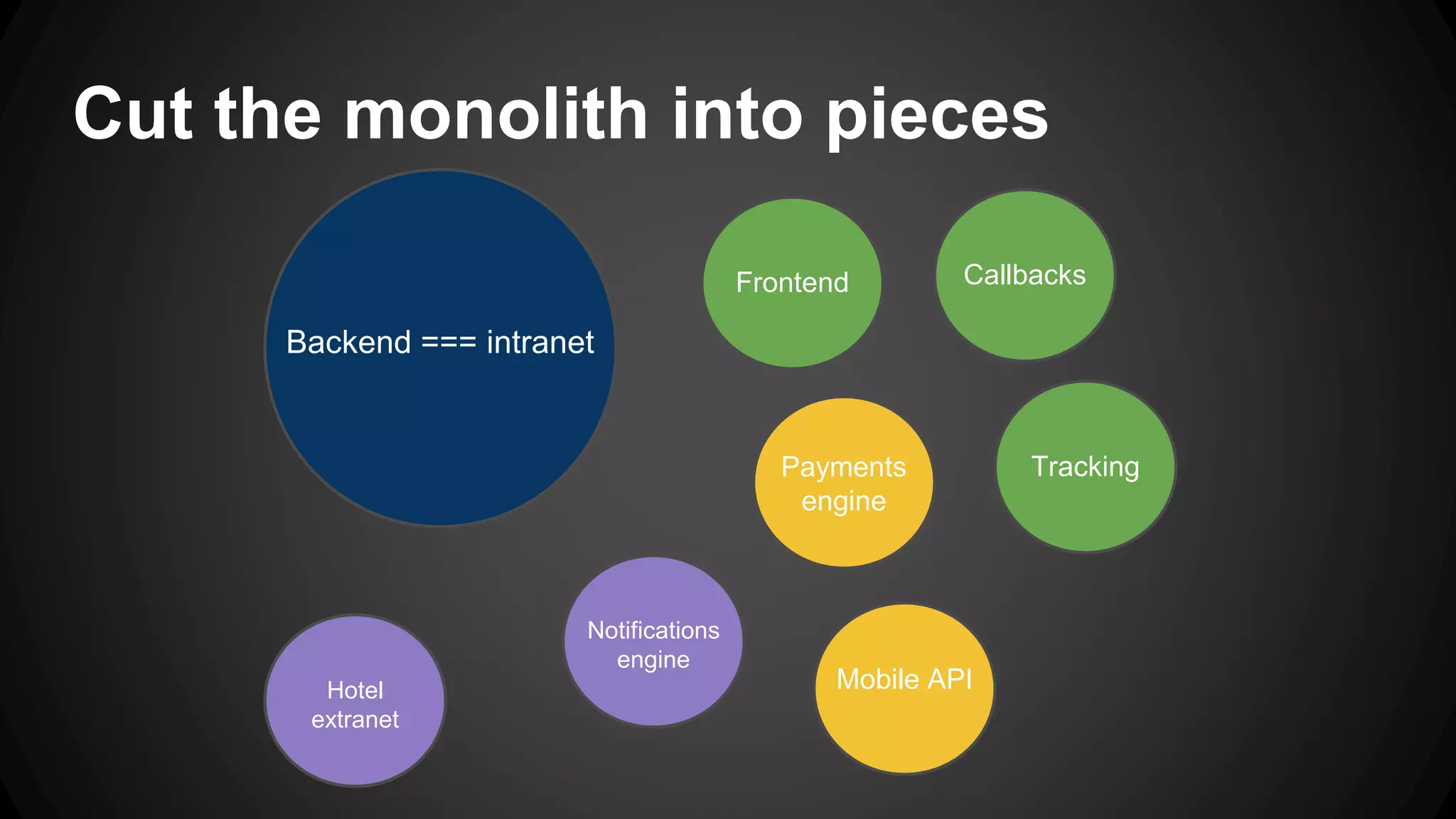 Cut the monolith into pieces

Backend === intranet

Frontend

Callbacks

Payments engine

Tracking

Notifications engine

Hotel extranet

Mobile API